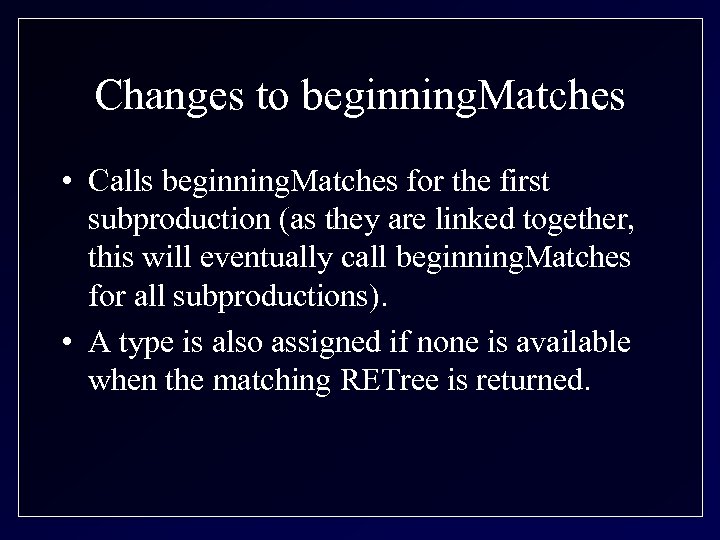 Changes to beginningMatches

• Calls beginningMatches for the first subproduction (as they are linked together, this will eventually call beginningMatches for all subproductions).

• A type is also assigned if none is available when the matching RETree is returned.